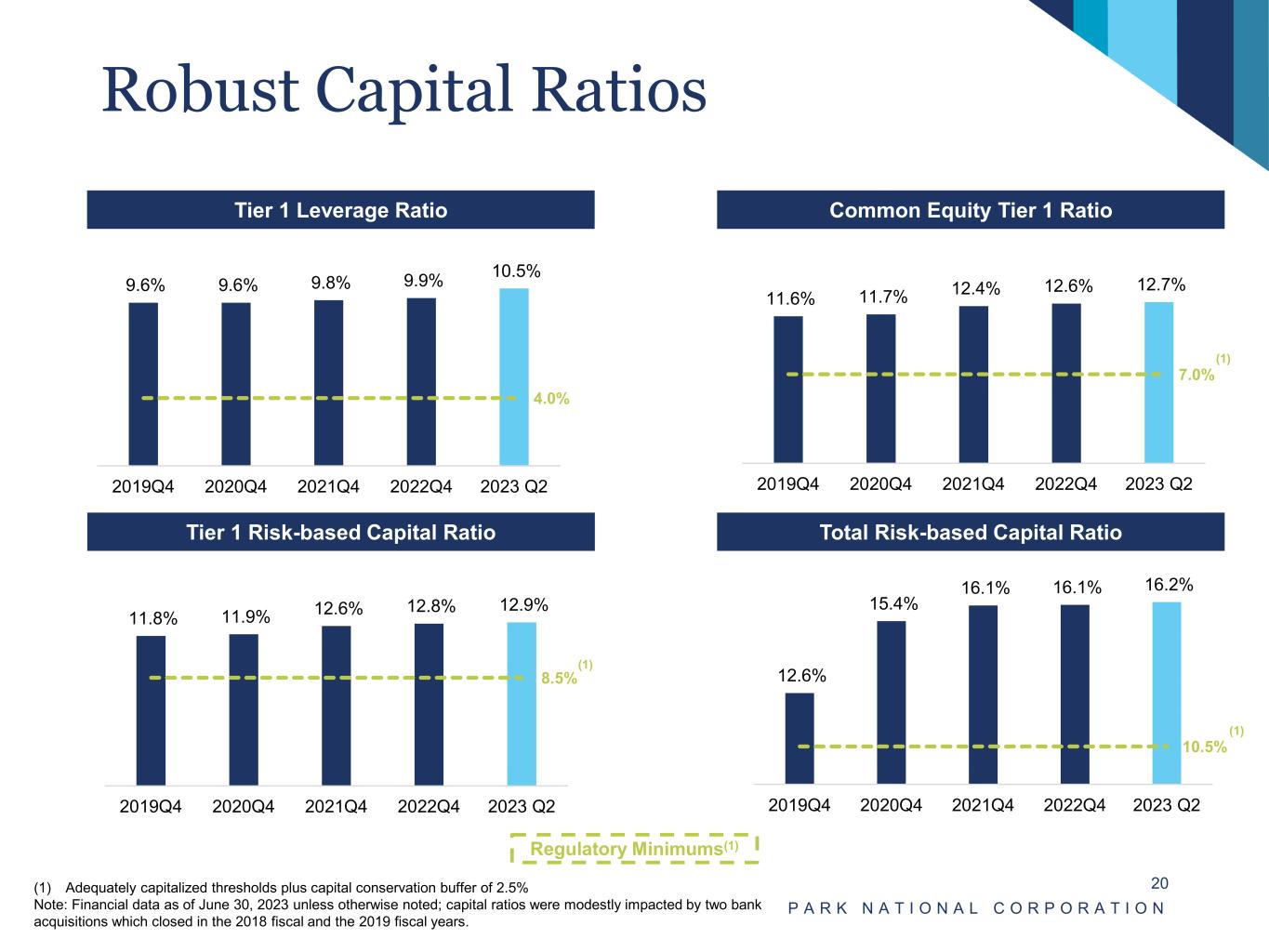 Robust Capital Ratios

Tier 1 Leverage Ratio

9.6% 9.6% 9.8% 9.9% 10.5%

4.0%

2019Q4 2020Q4 2021Q4 2022Q4 2023 Q2

Common Equity Tier 1 Ratio

11.6% 11.7% 12.4% 12.6% 12.7%

7.0% (1)

2019Q4 2020Q4 2021Q4 2022Q4 2023 Q2

Tier 1 Risk-based Capital Ratio

11.8% 11.9% 12.6% 12.8% 12.9%

8.5% (1)

2019Q4 2020Q4 2021Q4 2022Q4 2023 Q2

Total Risk-based Capital Ratio

12.6% 15.4% 16.1% 16.1% 16.2%

10.5% (1)

2019Q4 2020Q4 2021Q4 2022Q4 2023 Q2

Regulatory Minimums(1)

(1) Adequately capitalized thresholds plus capital conservation buffer of 2.5%
Note: Financial data as of June 30, 2023 unless otherwise noted; capital ratios were modestly impacted by two bank acquisitions which closed in the 2018 fiscal and the 2019 fiscal years.

20

PARK NATIONAL CORPORATION